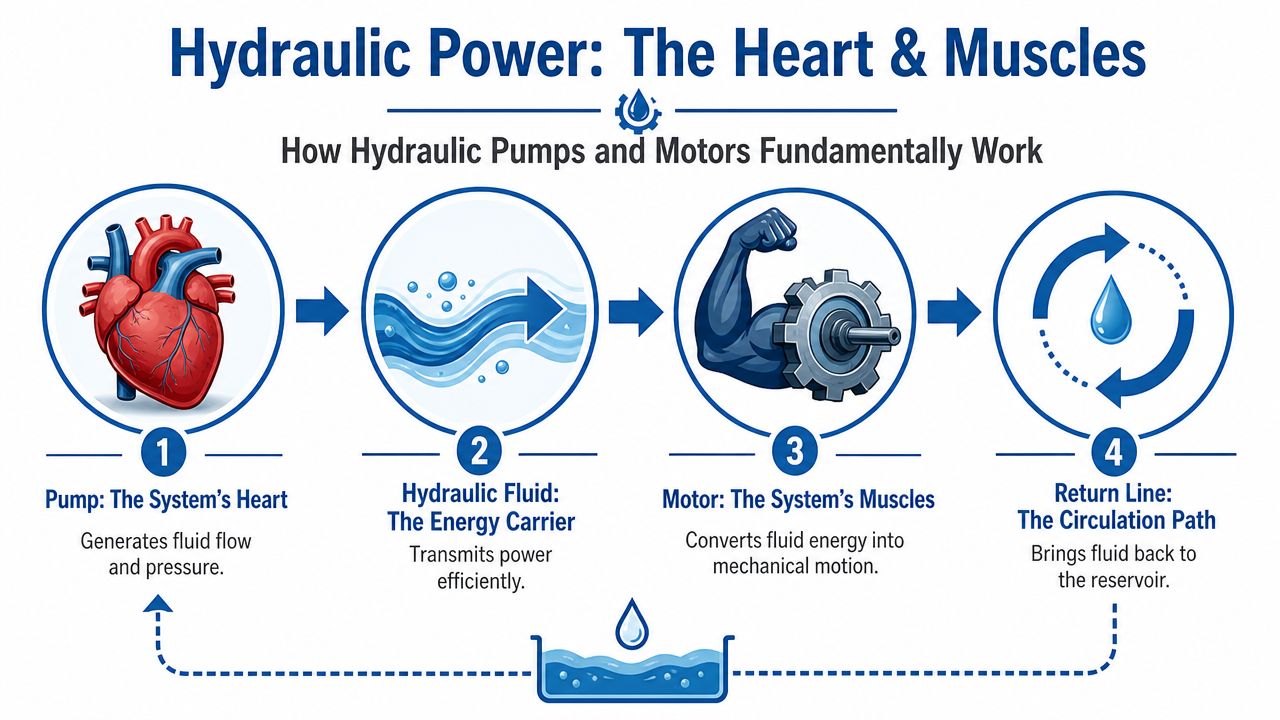 Hydraulic Power: The Heart & Muscles

How Hydraulic Pumps and Motors Fundamentally Work

1

Pump: The System's Heart

Generates fluid flow and pressure.

2

Hydraulic Fluid: The Energy Carrier

Transmits power efficiently.

3

Motor: The System's Muscles

Converts fluid energy into mechanical motion.

4

Return Line: The Circulation Path

Brings fluid back to the reservoir.